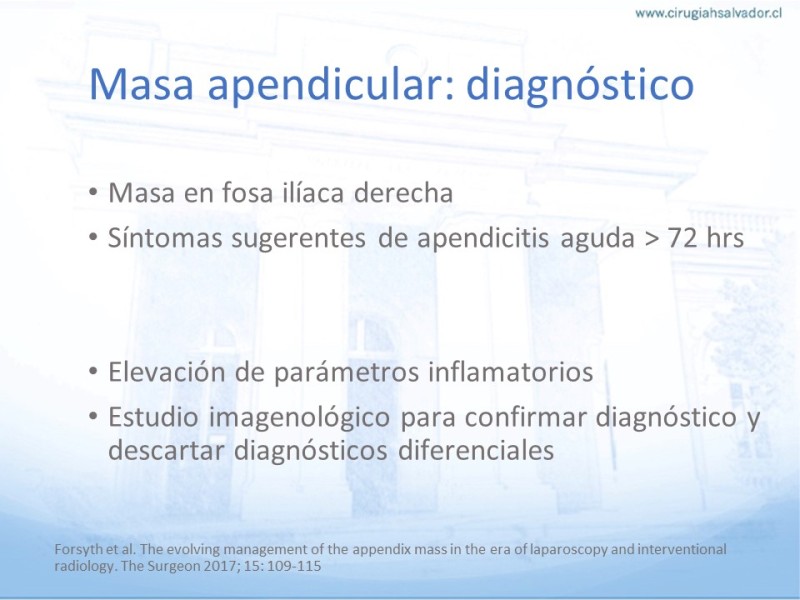 www.cirugiahsalvador.cl

Masa apendicular: diagnóstico

• Masa en fosa ilíaca derecha
• Síntomas sugerentes de apendicitis aguda > 72 hrs

• Elevación de parámetros inflamatorios
• Estudio imagenológico para confirmar diagnóstico y descartar diagnósticos diferenciales

Forsyth et al. The evolving management of the appendix mass in the era of laparoscopy and interventional radiology. The Surgeon 2017; 15: 109-115